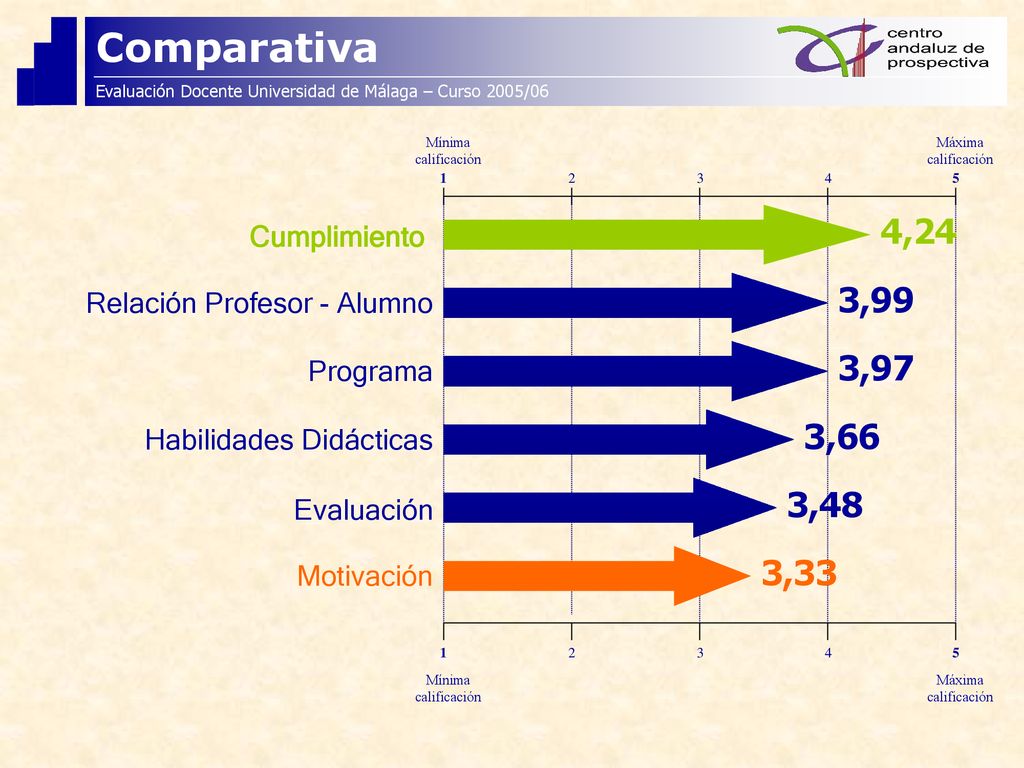 Comparativa
Evaluación Docente Universidad de Málaga – Curso 2005/06

centro andaluz de prospectiva

Mínima calificación
Máxima calificación
1 2 3 4 5

Cumplimiento 4,24
Relación Profesor - Alumno 3,99
Programa 3,97
Habilidades Didácticas 3,66
Evaluación 3,48
Motivación 3,33

1 2 3 4 5
Mínima calificación
Máxima calificación